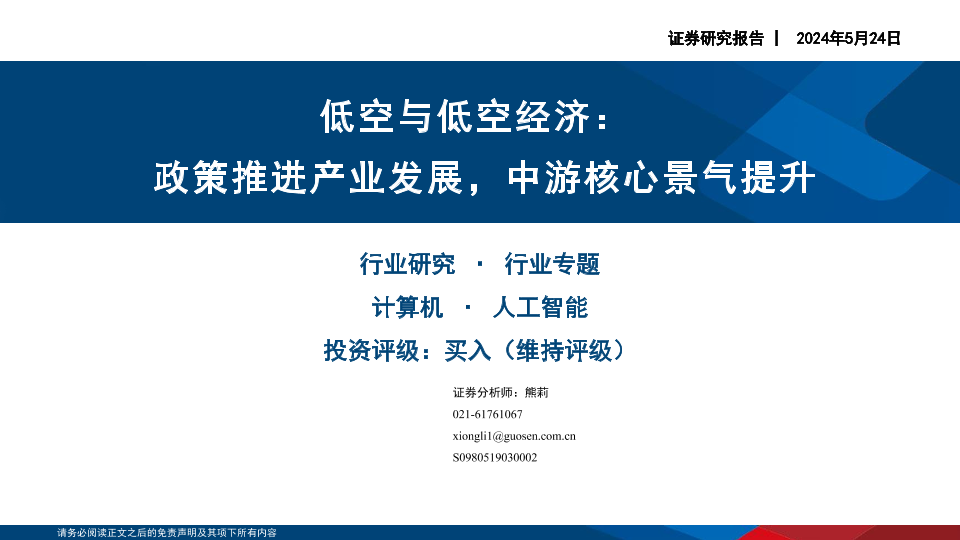 证券研究报告 | 2024年5月24日

低空与低空经济：
政策推进产业发展，中游核心景气提升

行业研究 · 行业专题

计算机 · 人工智能

投资评级：买入（维持评级）

证券分析师：熊莉
021-61761067
xiongli1@guosen.com.cn
S0980519030002

请务必阅读正文之后的免责声明及其项下所有内容